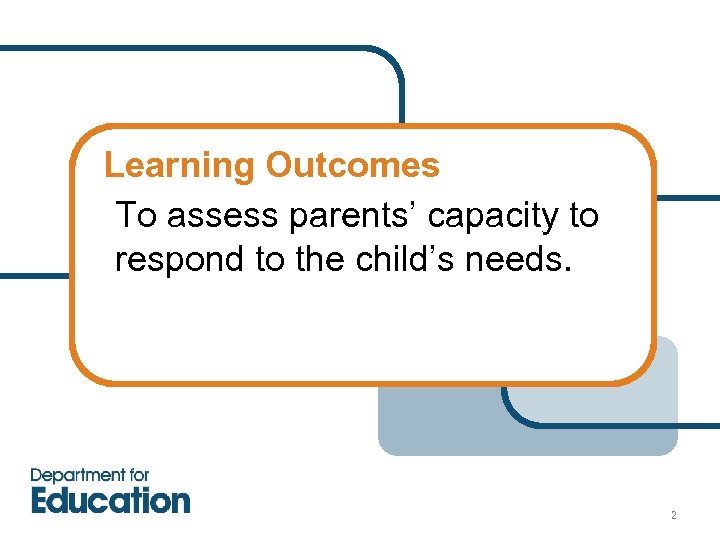 Learning Outcomes

To assess parents’ capacity to respond to the child’s needs.

Department for Education

2